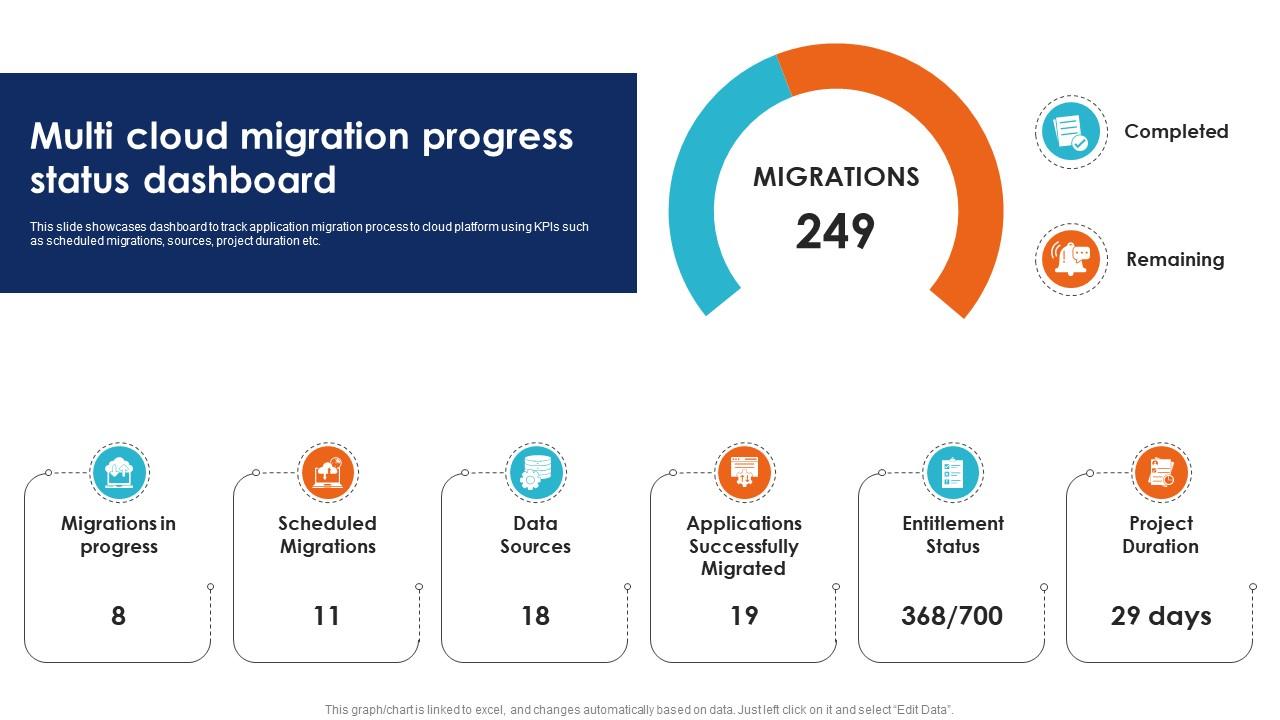 Multi cloud migration progress status dashboard

This slide showcases dashboard to track application migration process to cloud platform using KPIs such as scheduled migrations, sources, project duration etc.

MIGRATIONS
249

Completed

Remaining

Migrations in progress
8

Scheduled Migrations
11

Data Sources
18

Applications Successfully Migrated
19

Entitlement Status
368/700

Project Duration
29 days

This graph/chart is linked to excel, and changes automatically based on data. Just left click on it and select "Edit Data".